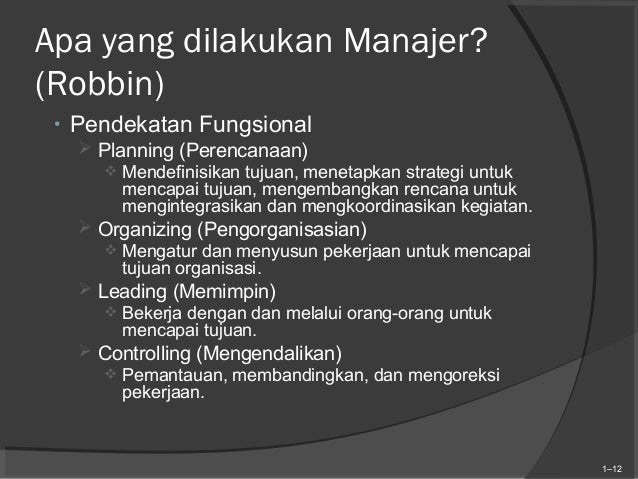 Apa yang dilakukan Manajer? (Robbin)

• Pendekatan Fungsional
  ➢ Planning (Perencanaan)
    ❖ Mendefinisikan tujuan, menetapkan strategi untuk mencapai tujuan, mengembangkan rencana untuk mengintegrasikan dan mengkoordinasikan kegiatan.
  ➢ Organizing (Pengorganisasian)
    ❖ Mengatur dan menyusun pekerjaan untuk mencapai tujuan organisasi.
  ➢ Leading (Memimpin)
    ❖ Bekerja dengan dan melalui orang-orang untuk mencapai tujuan.
  ➢ Controlling (Mengendalikan)
    ❖ Pemantauan, membandingkan, dan mengoreksi pekerjaan.

1–12